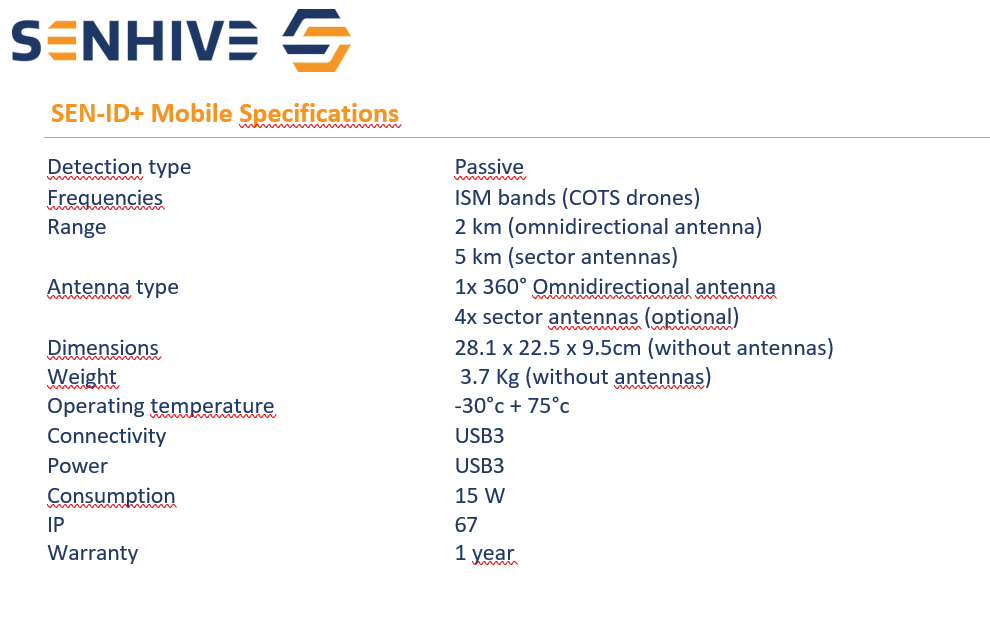 SENHIVE

SEN-ID+ Mobile Specifications

| | |
|---|---|
| Detection type | Passive |
| Frequencies | ISM bands (COTS drones) |
| Range | 2 km (omnidirectional antenna) |
| | 5 km (sector antennas) |
| Antenna type | 1x 360° Omnidirectional antenna |
| | 4x sector antennas (optional) |
| Dimensions | 28.1 x 22.5 x 9.5cm (without antennas) |
| Weight | 3.7 Kg (without antennas) |
| Operating temperature | -30°c + 75°c |
| Connectivity | USB3 |
| Power | USB3 |
| Consumption | 15 W |
| IP | 67 |
| Warranty | 1 year |